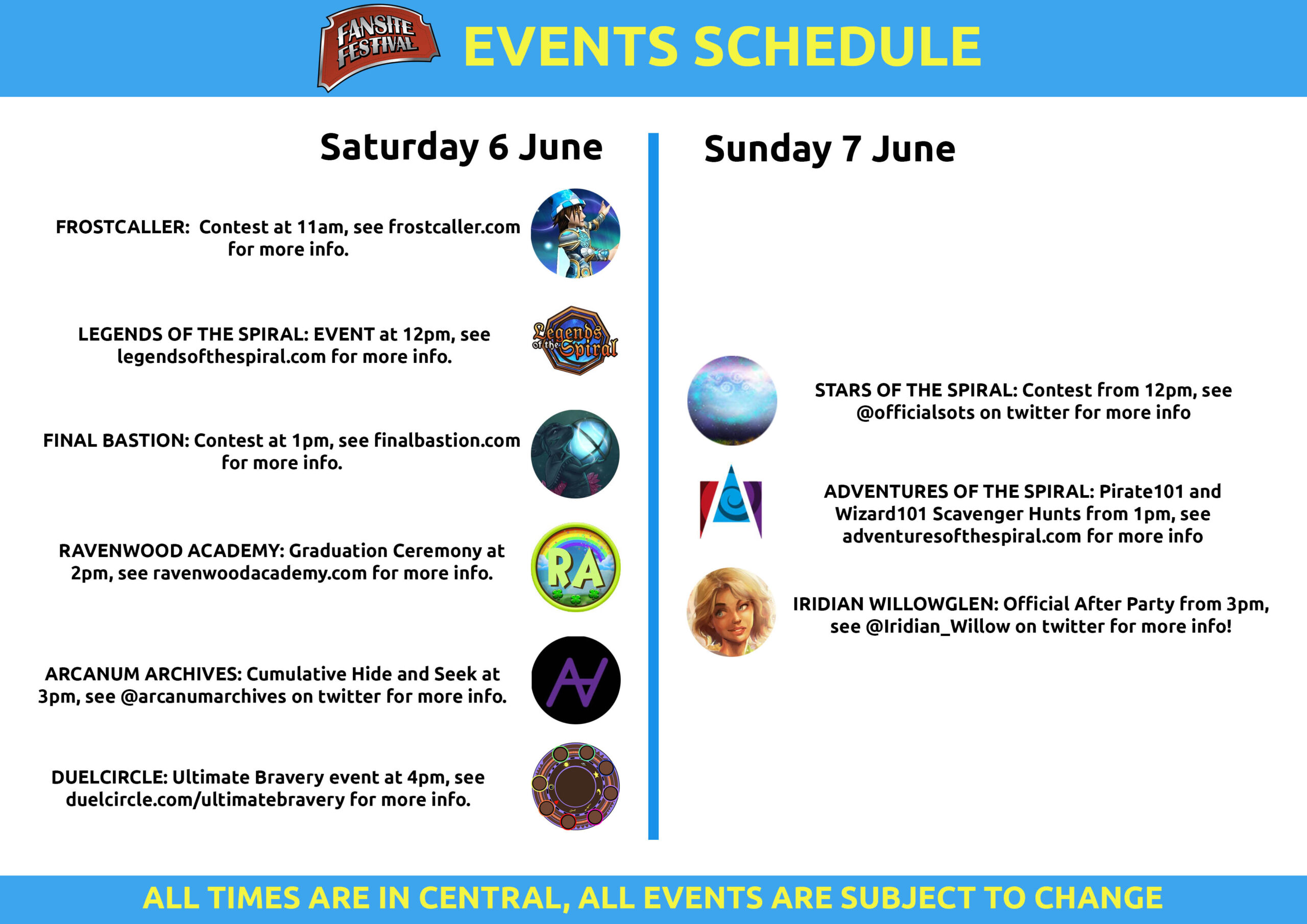 FANSITE FESTIVAL

EVENTS SCHEDULE

Saturday 6 June

FROSTCALLER: Contest at 11am, see frostcaller.com for more info.

LEGENDS OF THE SPIRAL: EVENT at 12pm, see legendsofthespiral.com for more info.

Legends of the Spiral

FINAL BASTION: Contest at 1pm, see finalbastion.com for more info.

RAVENWOOD ACADEMY: Graduation Ceremony at 2pm, see ravenwoodacademy.com for more info.

RA

ARCANUM ARCHIVES: Cumulative Hide and Seek at 3pm, see @arcanumarchives on twitter for more info.

DUELCIRCLE: Ultimate Bravery event at 4pm, see duelcircle.com/ultimatebravery for more info.

Sunday 7 June

STARS OF THE SPIRAL: Contest from 12pm, see @officialsots on twitter for more info

ADVENTURES OF THE SPIRAL: Pirate101 and Wizard101 Scavenger Hunts from 1pm, see adventuresofthespiral.com for more info

IRIDIAN WILLOWGLEN: Official After Party from 3pm, see @Iridian_Willow on twitter for more info!

ALL TIMES ARE IN CENTRAL, ALL EVENTS ARE SUBJECT TO CHANGE